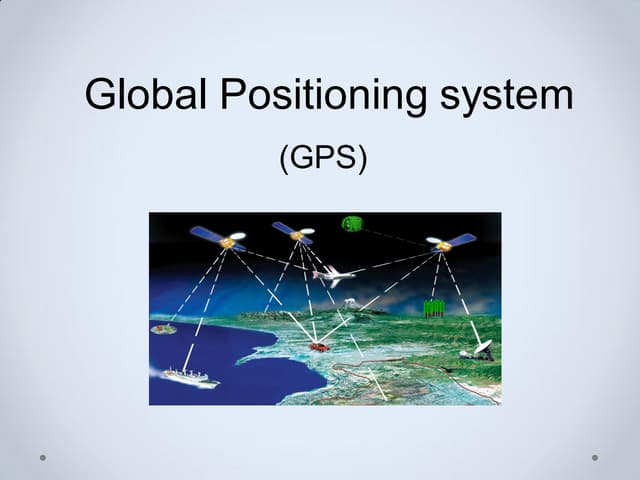 Global Positioning system

(GPS)